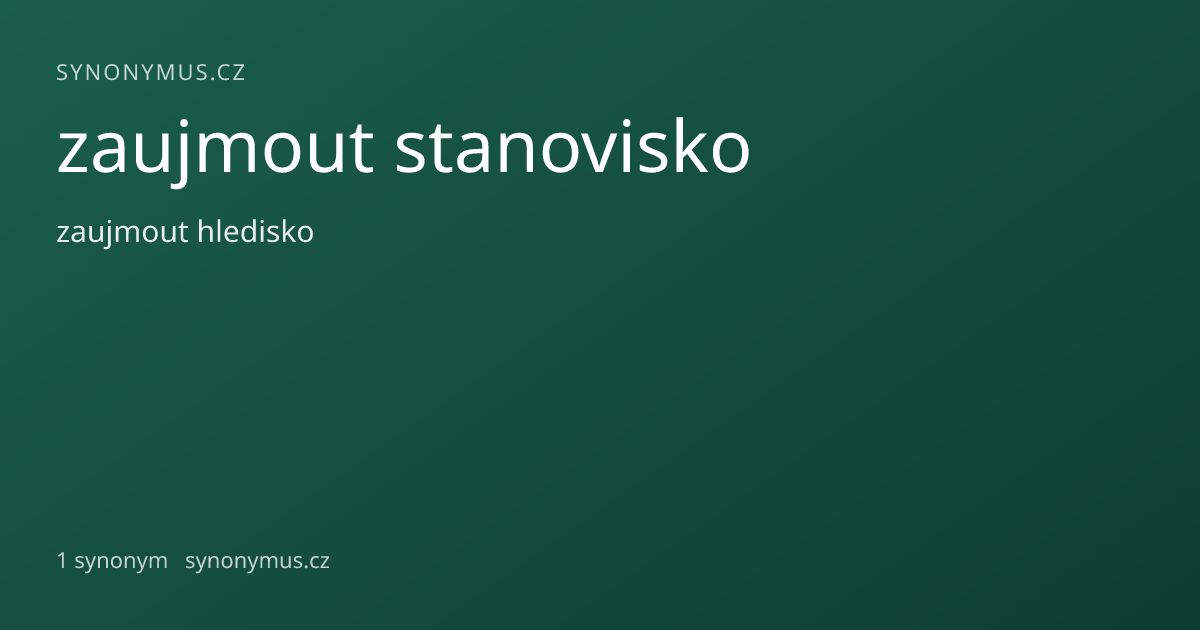 SYNONYMUS.CZ

zaujmout stanovisko

zaujmout hledisko

1 synonym synonymus.cz